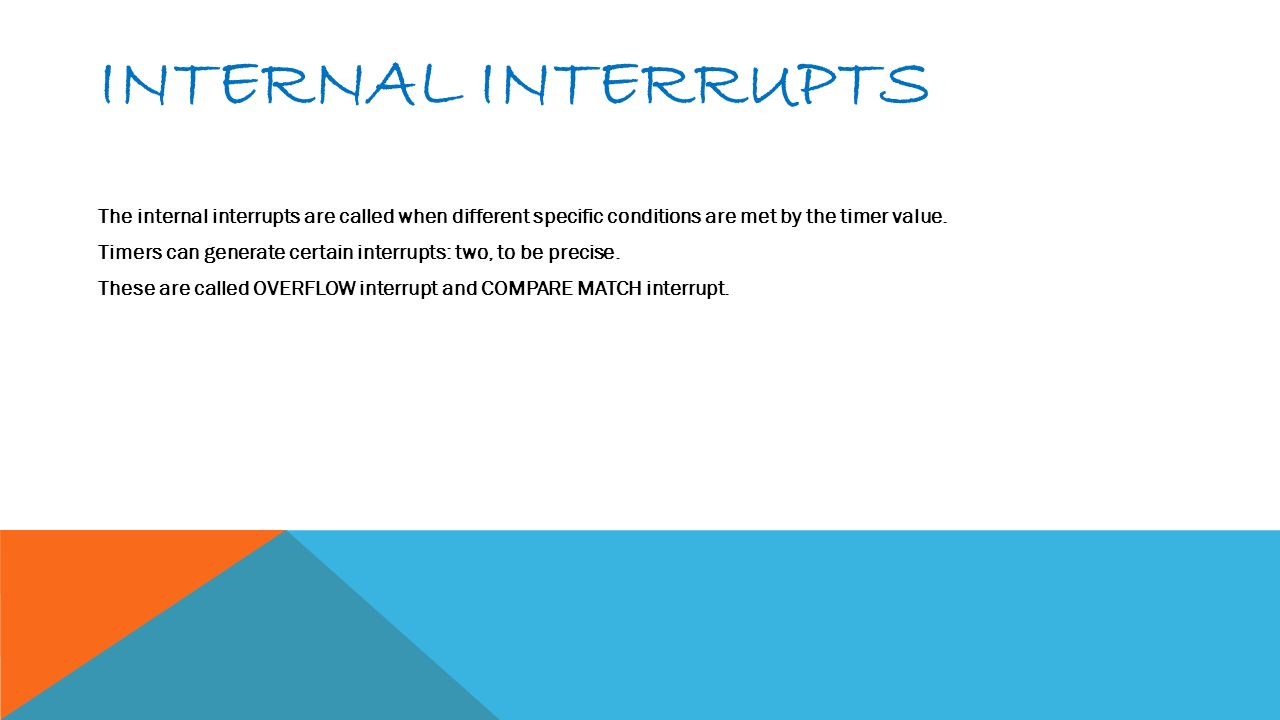 INTERNAL INTERRUPTS

The internal interrupts are called when different specific conditions are met by the timer value.

Timers can generate certain interrupts: two, to be precise.

These are called OVERFLOW interrupt and COMPARE MATCH interrupt.